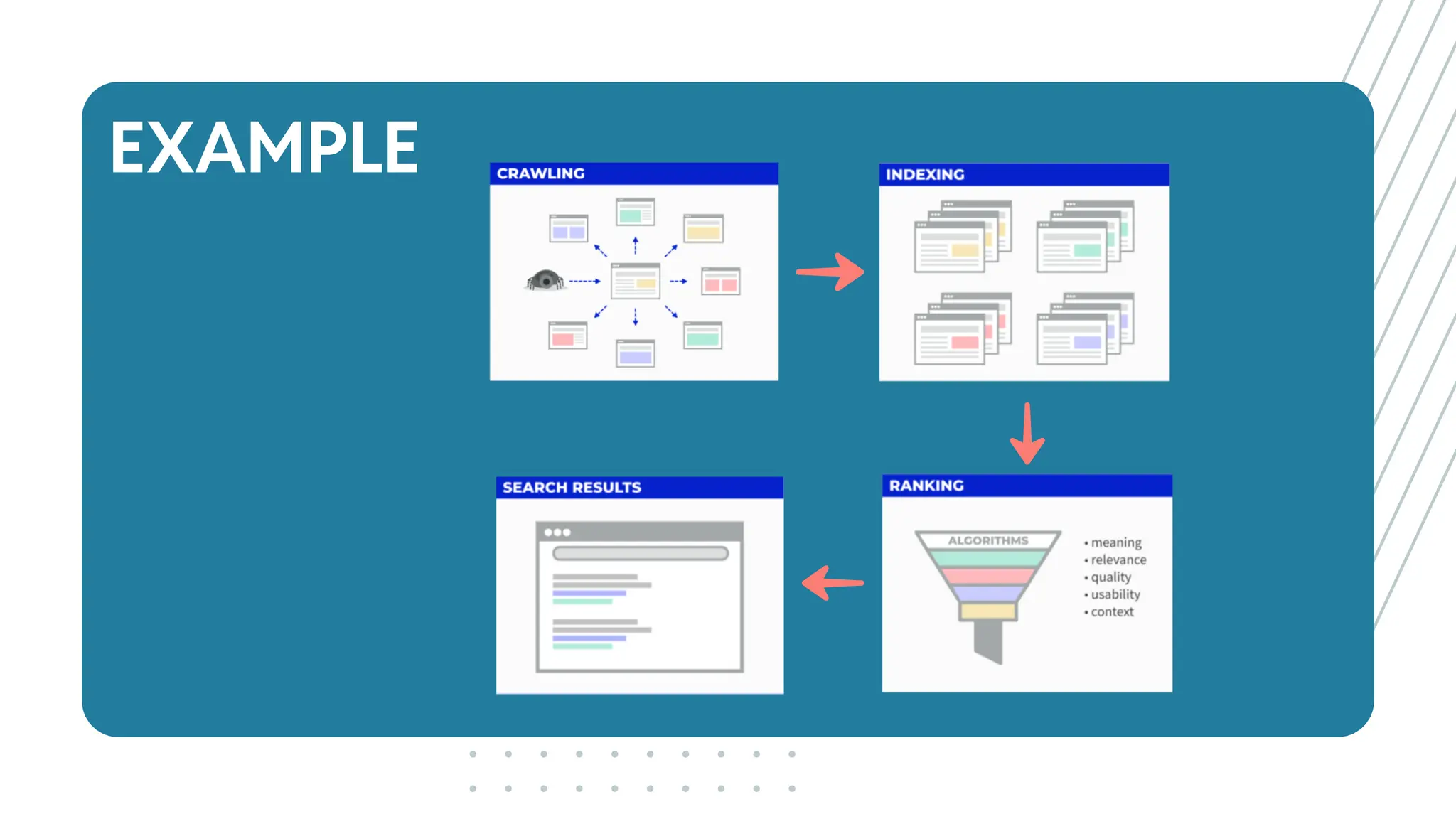 EXAMPLE

CRAWLING

INDEXING

RANKING

ALGORITHMS

• meaning
• relevance
• quality
• usability
• context

SEARCH RESULTS